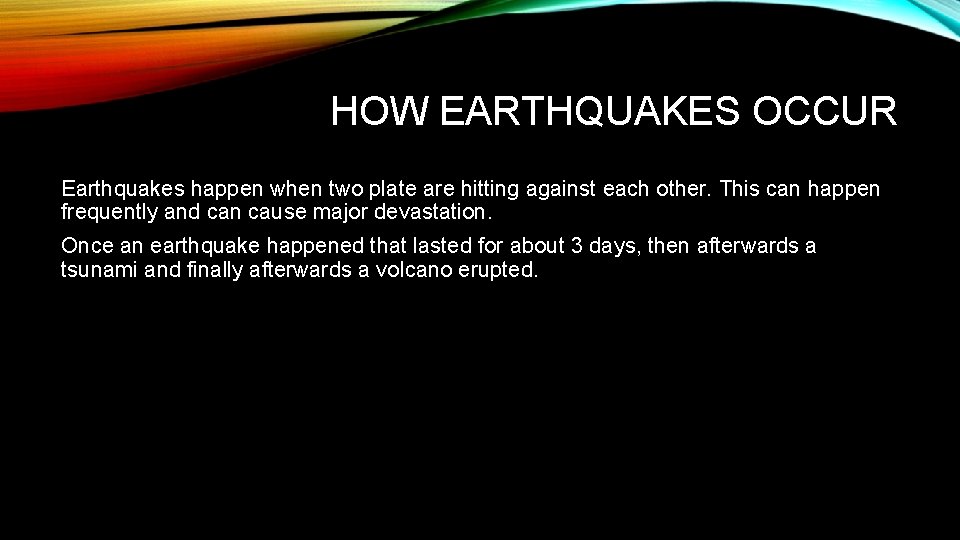 HOW EARTHQUAKES OCCUR

Earthquakes happen when two plate are hitting against each other. This can happen frequently and can cause major devastation.

Once an earthquake happened that lasted for about 3 days, then afterwards a tsunami and finally afterwards a volcano erupted.